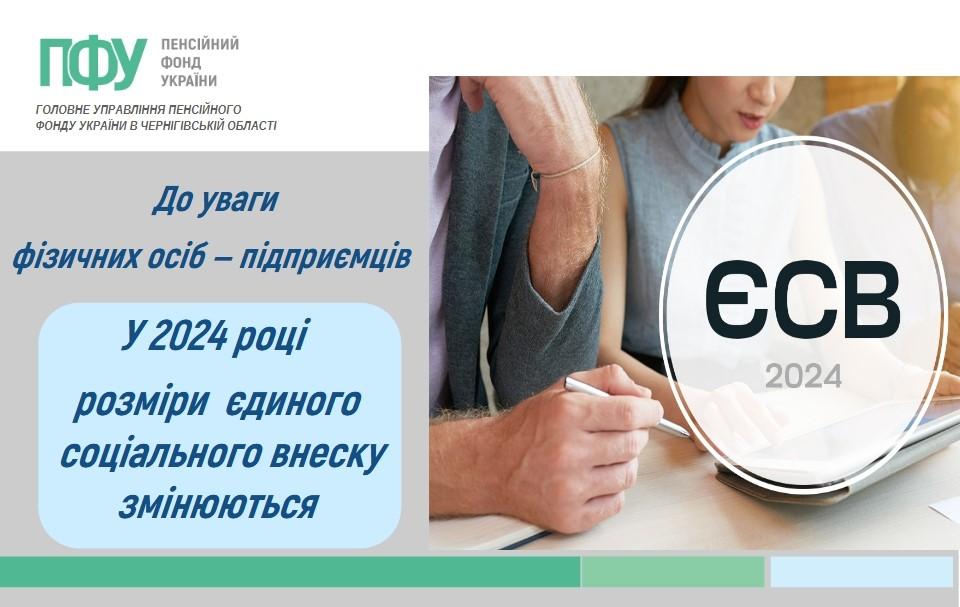 ПФУ ПЕНСІЙНИЙ ФОНД УКРАЇНИ

ГОЛОВНЕ УПРАВЛІННЯ ПЕНСІЙНОГО ФОНДУ УКРАЇНИ В ЧЕРНІГІВСЬКІЙ ОБЛАСТІ

До уваги фізичних осіб – підприємців

У 2024 році розміри єдиного соціального внеску змінюються

ЄСВ

2024